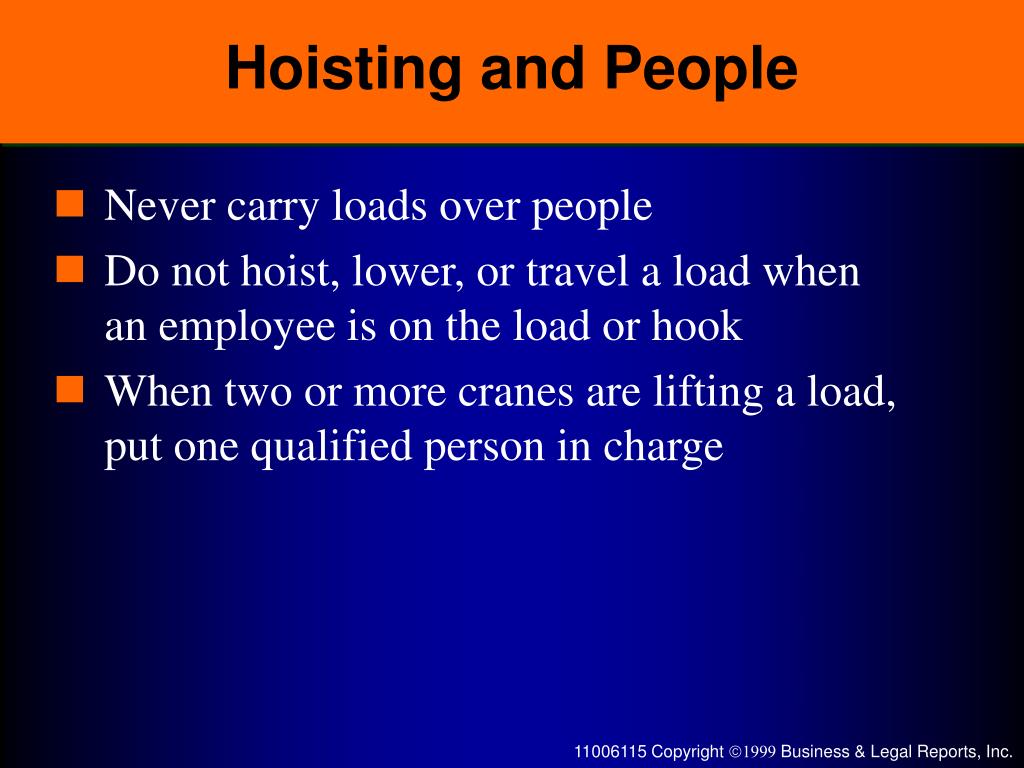 Hoisting and People

- Never carry loads over people
- Do not hoist, lower, or travel a load when an employee is on the load or hook
- When two or more cranes are lifting a load, put one qualified person in charge

11006115 Copyright ©1999 Business & Legal Reports, Inc.